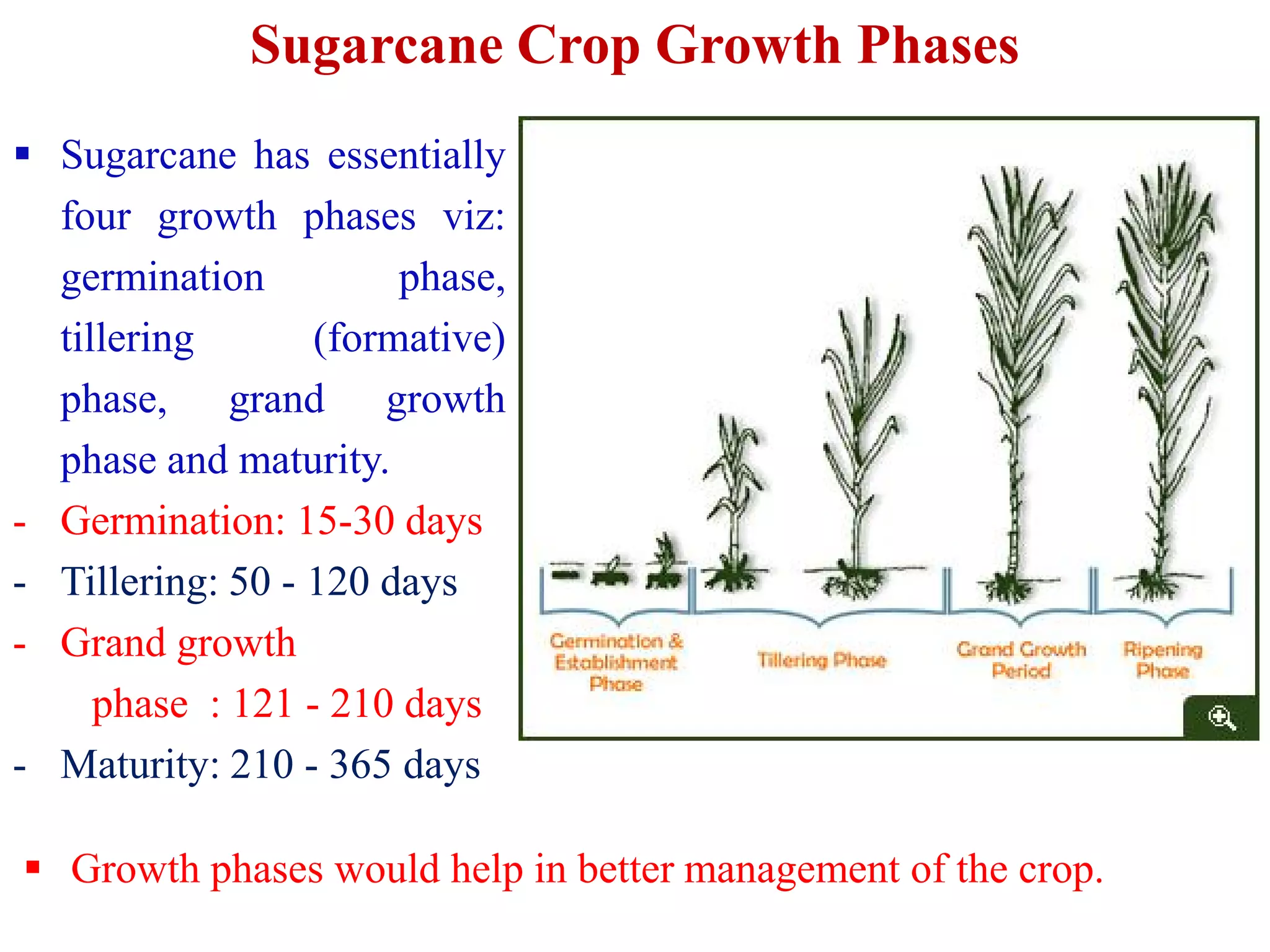 Sugarcane Crop Growth Phases

▪ Sugarcane has essentially four growth phases viz: germination phase, tillering (formative) phase, grand growth phase and maturity.

- Germination: 15-30 days
- Tillering: 50 - 120 days
- Grand growth phase : 121 - 210 days
- Maturity: 210 - 365 days

Germination & Establishment Phase

Tillering Phase

Grand Growth Period

Ripening Phase

▪ Growth phases would help in better management of the crop.